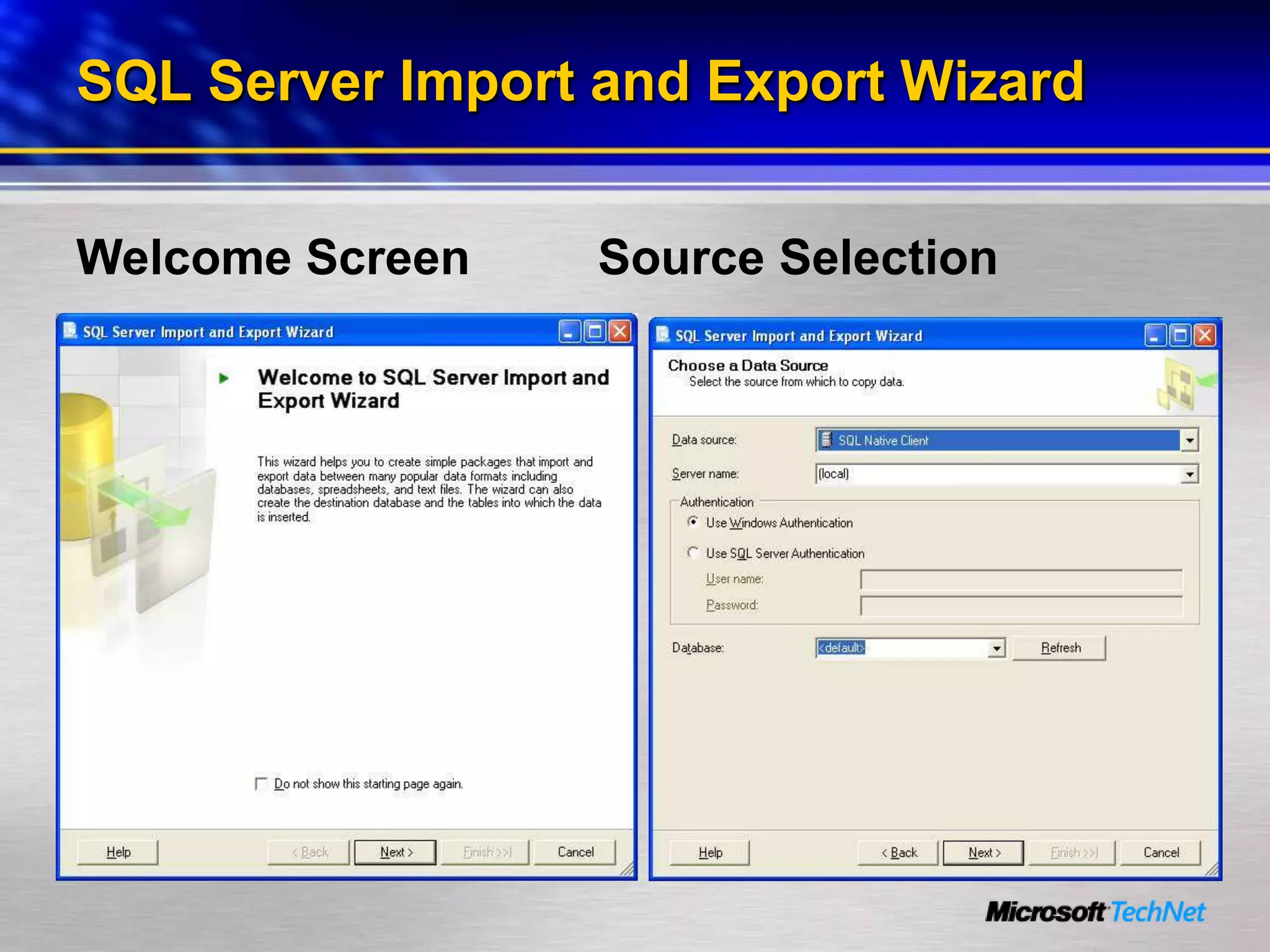 SQL Server Import and Export Wizard

Welcome Screen

SQL Server Import and Export Wizard

Welcome to SQL Server Import and Export Wizard

This wizard helps you to create simple packages that import and export data between many popular data formats including databases, spreadsheets, and text files. The wizard can also create the destination database and the tables into which the data is inserted.

Do not show this starting page again.

Help

< Back

Next >

Finish >>|

Cancel

Source Selection

SQL Server Import and Export Wizard

Choose a Data Source
Select the source from which to copy data.

Data source: SQL Native Client

Server name: (local)

Authentication

Use Windows Authentication

Use SQL Server Authentication

User name:

Password:

Database: <default>

Refresh

Help

< Back

Next >

Finish >>|

Cancel

Microsoft TechNet